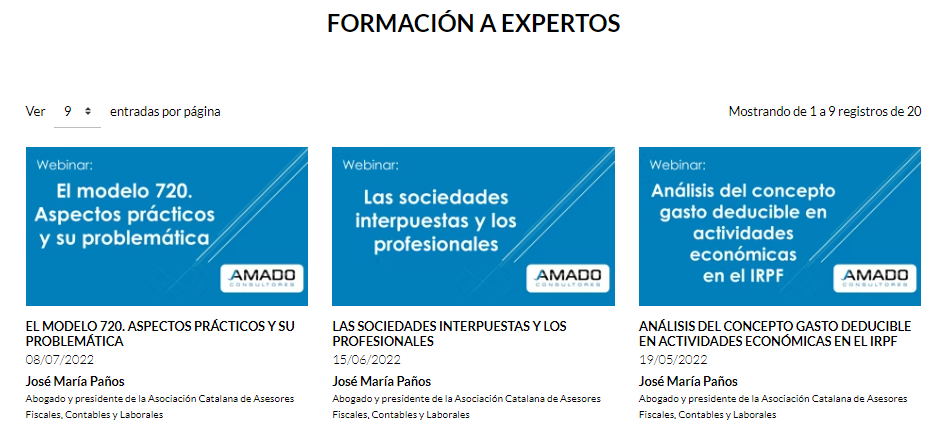 FORMACIÓN A EXPERTOS

Ver 9 entradas por página

Mostrando de 1 a 9 registros de 20

Webinar:
El modelo 720. Aspectos prácticos y su problemática
AMADO CONSULTORES

EL MODELO 720. ASPECTOS PRÁCTICOS Y SU PROBLEMÁTICA
08/07/2022
José María Paños
Abogado y presidente de la Asociación Catalana de Asesores Fiscales, Contables y Laborales

Webinar:
Las sociedades interpuestas y los profesionales
AMADO CONSULTORES

LAS SOCIEDADES INTERPUESTAS Y LOS PROFESIONALES
15/06/2022
José María Paños
Abogado y presidente de la Asociación Catalana de Asesores Fiscales, Contables y Laborales

Webinar:
Análisis del concepto gasto deducible en actividades económicas en el IRPF
AMADO CONSULTORES

ANÁLISIS DEL CONCEPTO GASTO DEDUCIBLE EN ACTIVIDADES ECONÓMICAS EN EL IRPF
19/05/2022
José María Paños
Abogado y presidente de la Asociación Catalana de Asesores Fiscales, Contables y Laborales